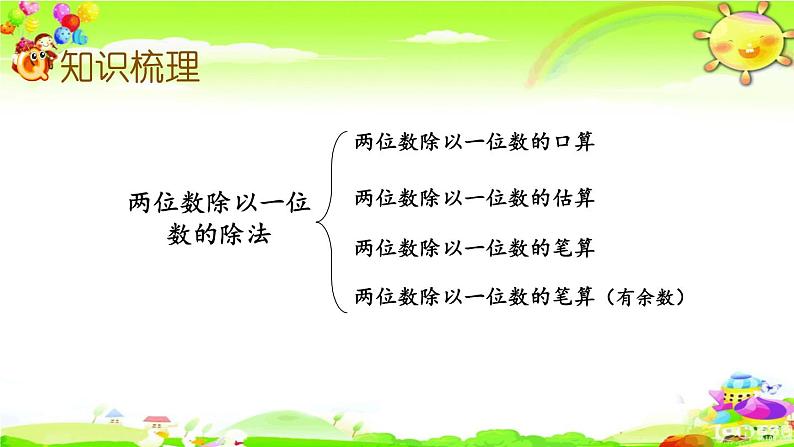 知识梳理

两位数除以一位数的除法

两位数除以一位数的口算

两位数除以一位数的估算

两位数除以一位数的笔算

两位数除以一位数的笔算（有余数）